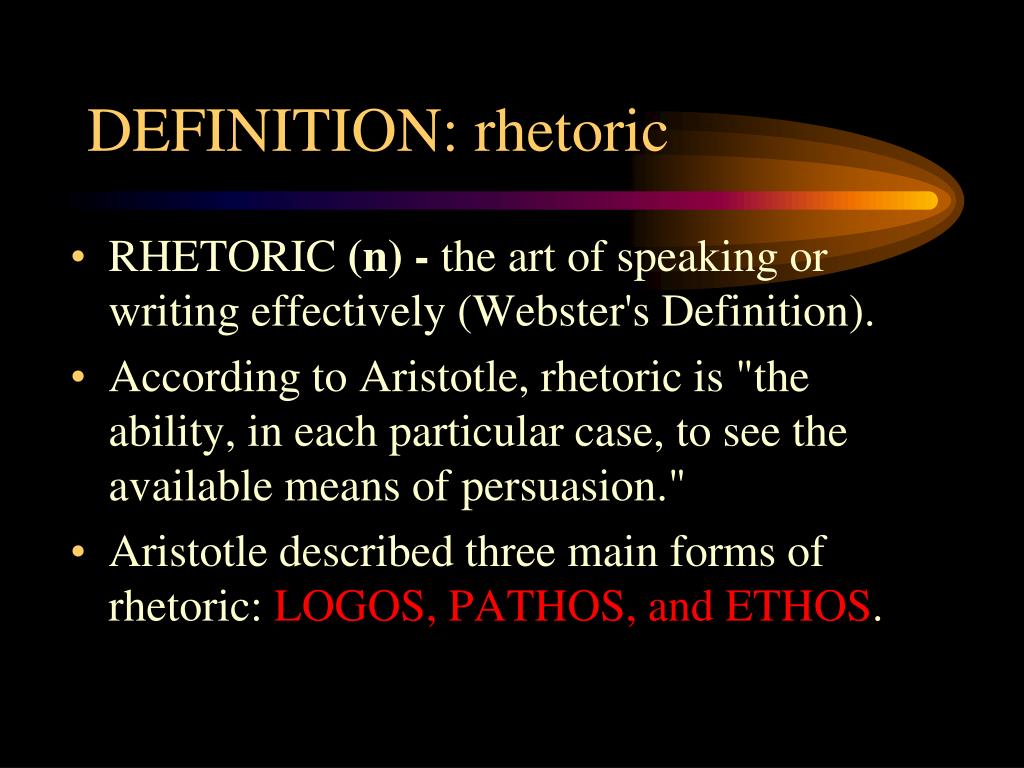 DEFINITION: rhetoric

• RHETORIC (n) - the art of speaking or writing effectively (Webster's Definition).
• According to Aristotle, rhetoric is "the ability, in each particular case, to see the available means of persuasion."
• Aristotle described three main forms of rhetoric: LOGOS, PATHOS, and ETHOS.